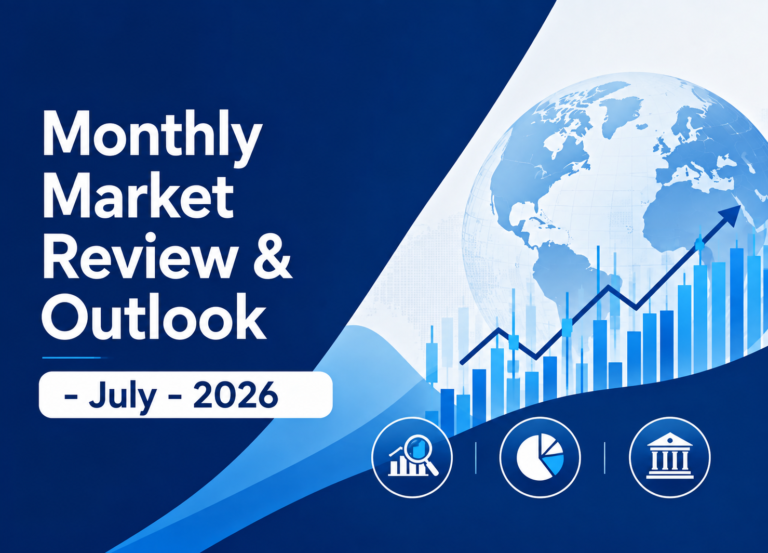 Monthly Market Review & Outlook

- July - 2026